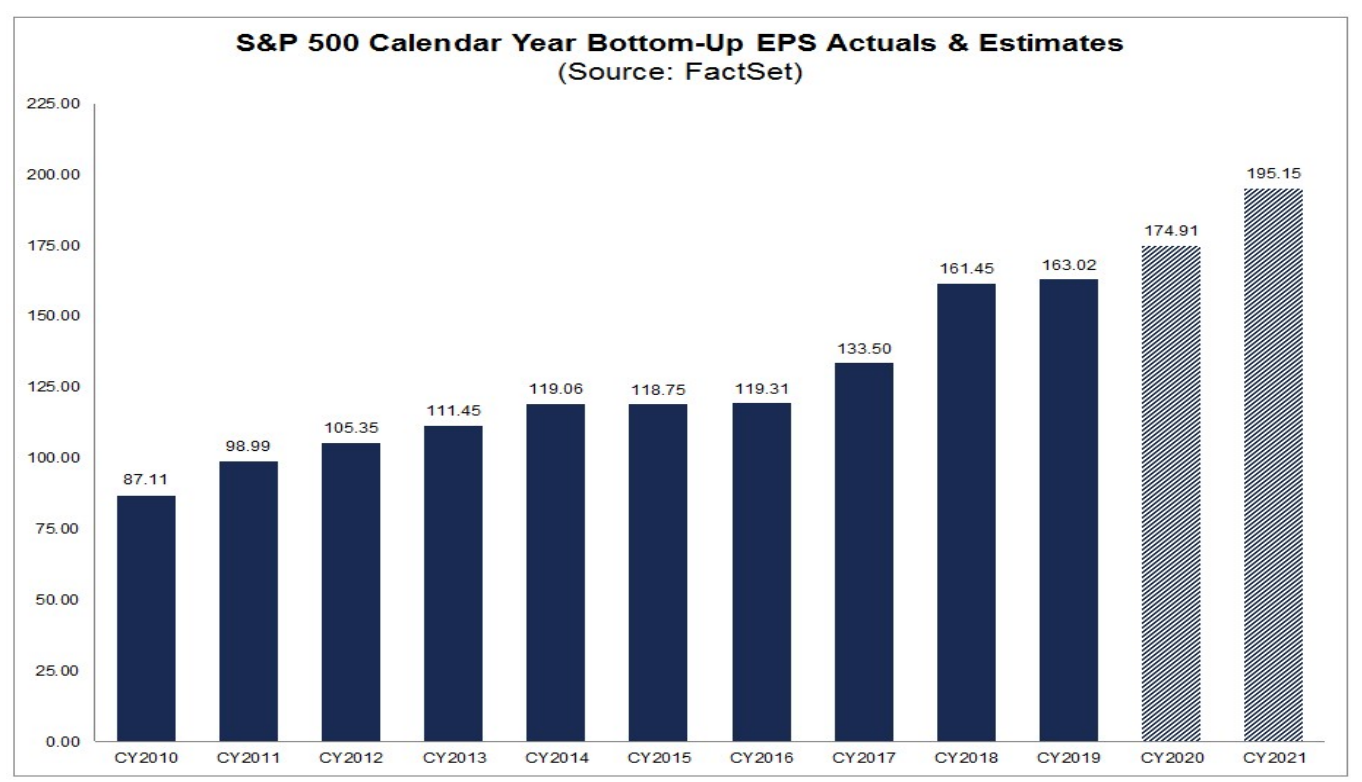 S&P 500 Calendar Year Bottom-Up EPS Actuals & Estimates
(Source: FactSet)

225.00
200.00
175.00
150.00
125.00
100.00
75.00
50.00
25.00
0.00

87.11
98.99
105.35
111.45
119.06
118.75
119.31
133.50
161.45
163.02
174.91
195.15

CY2010
CY2011
CY2012
CY2013
CY2014
CY2015
CY2016
CY2017
CY2018
CY2019
CY2020
CY2021